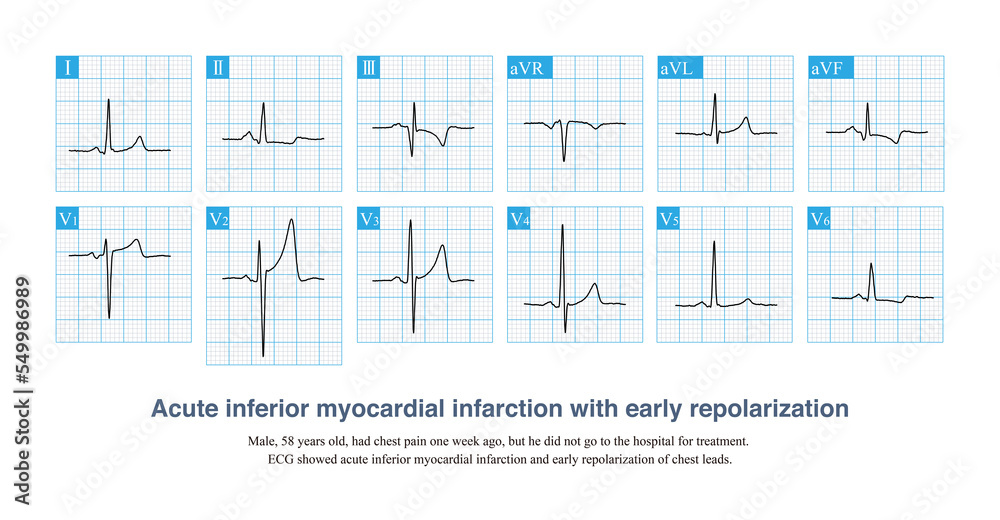 I

Ⅱ

Ⅲ

aVR

aVL

aVF

V1

V2

V3

V4

V5

V6

Acute inferior myocardial infarction with early repolarization

Male, 58 years old, had chest pain one week ago, but he did not go to the hospital for treatment. ECG showed acute inferior myocardial infarction and early repolarization of chest leads.

Adobe Stock | #549986989